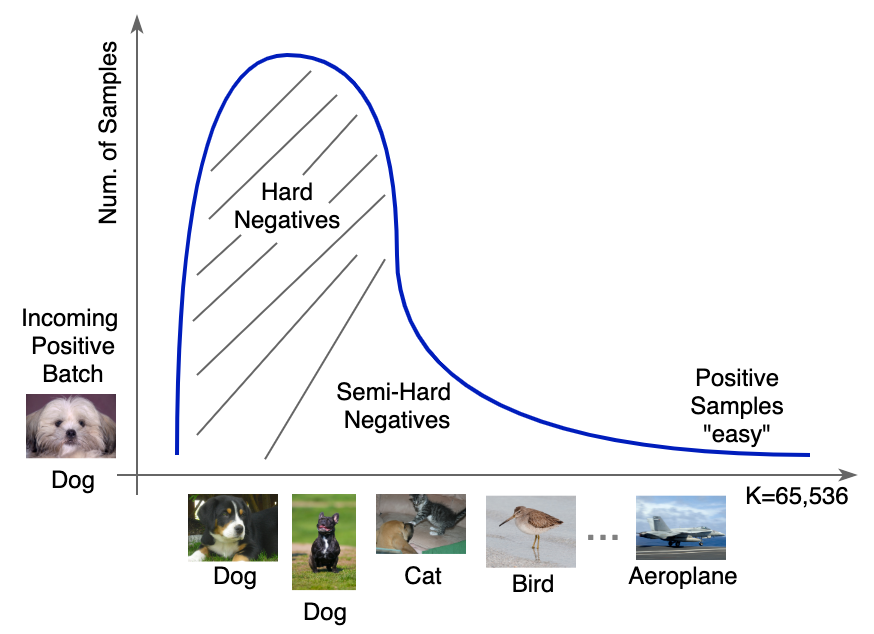 Num. of Samples

Hard Negatives

Incoming Positive Batch

Dog

Semi-Hard Negatives

Positive Samples "easy"

K=65,536

Dog

Dog

Cat

Bird

...

Aeroplane